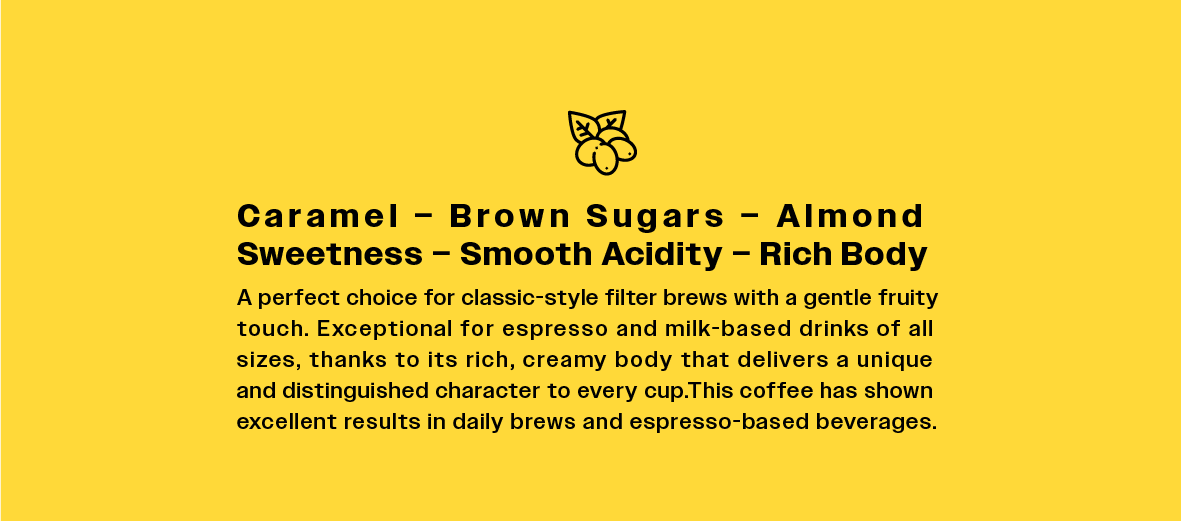 Caramel – Brown Sugars – Almond Sweetness – Smooth Acidity – Rich Body

A perfect choice for classic-style filter brews with a gentle fruity touch. Exceptional for espresso and milk-based drinks of all sizes, thanks to its rich, creamy body that delivers a unique and distinguished character to every cup.This coffee has shown excellent results in daily brews and espresso-based beverages.